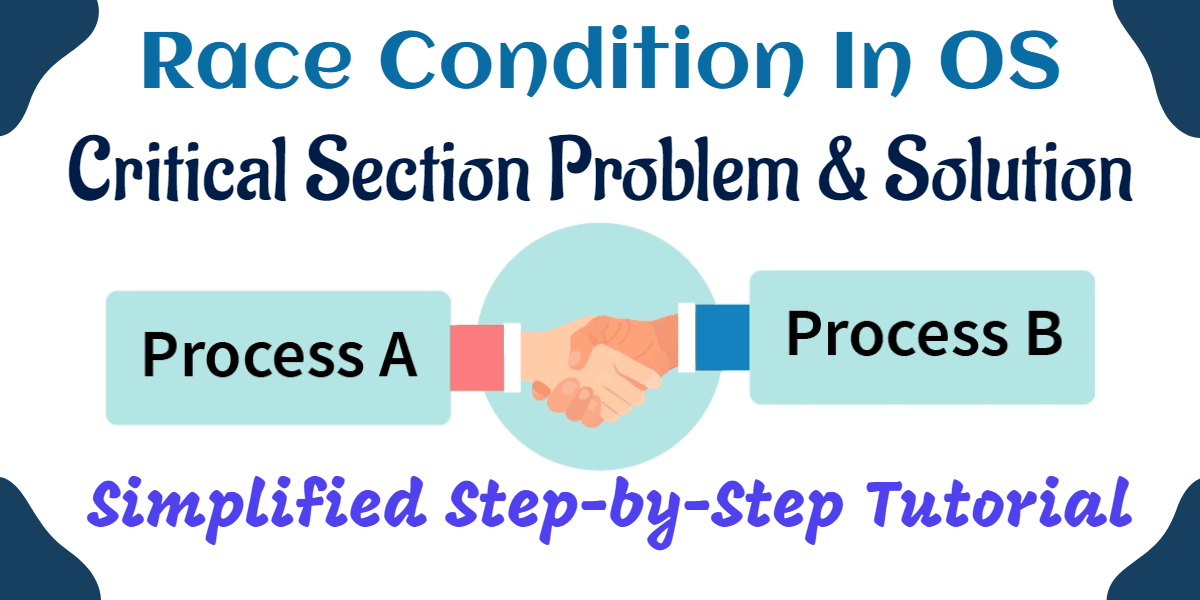 Race Condition In OS
Critical Section Problem & Solution

Process A

Process B

Simplified Step-by-Step Tutorial